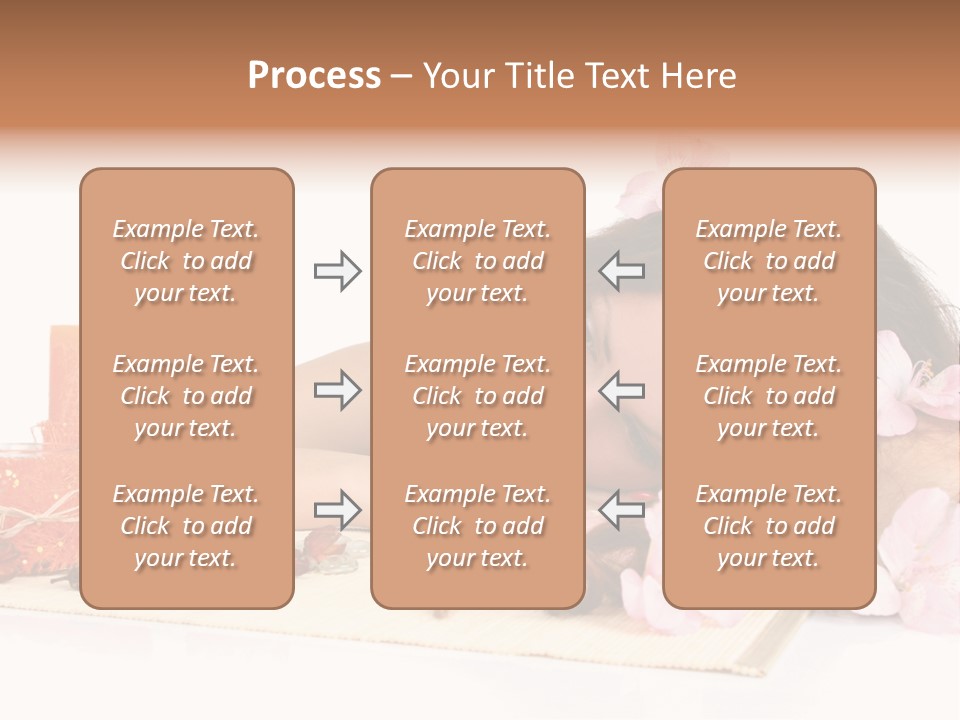 Process – Your Title Text Here

Example Text. Click to add your text.

Example Text. Click to add your text.

Example Text. Click to add your text.

Example Text. Click to add your text.

Example Text. Click to add your text.

Example Text. Click to add your text.

Example Text. Click to add your text.

Example Text. Click to add your text.

Example Text. Click to add your text.